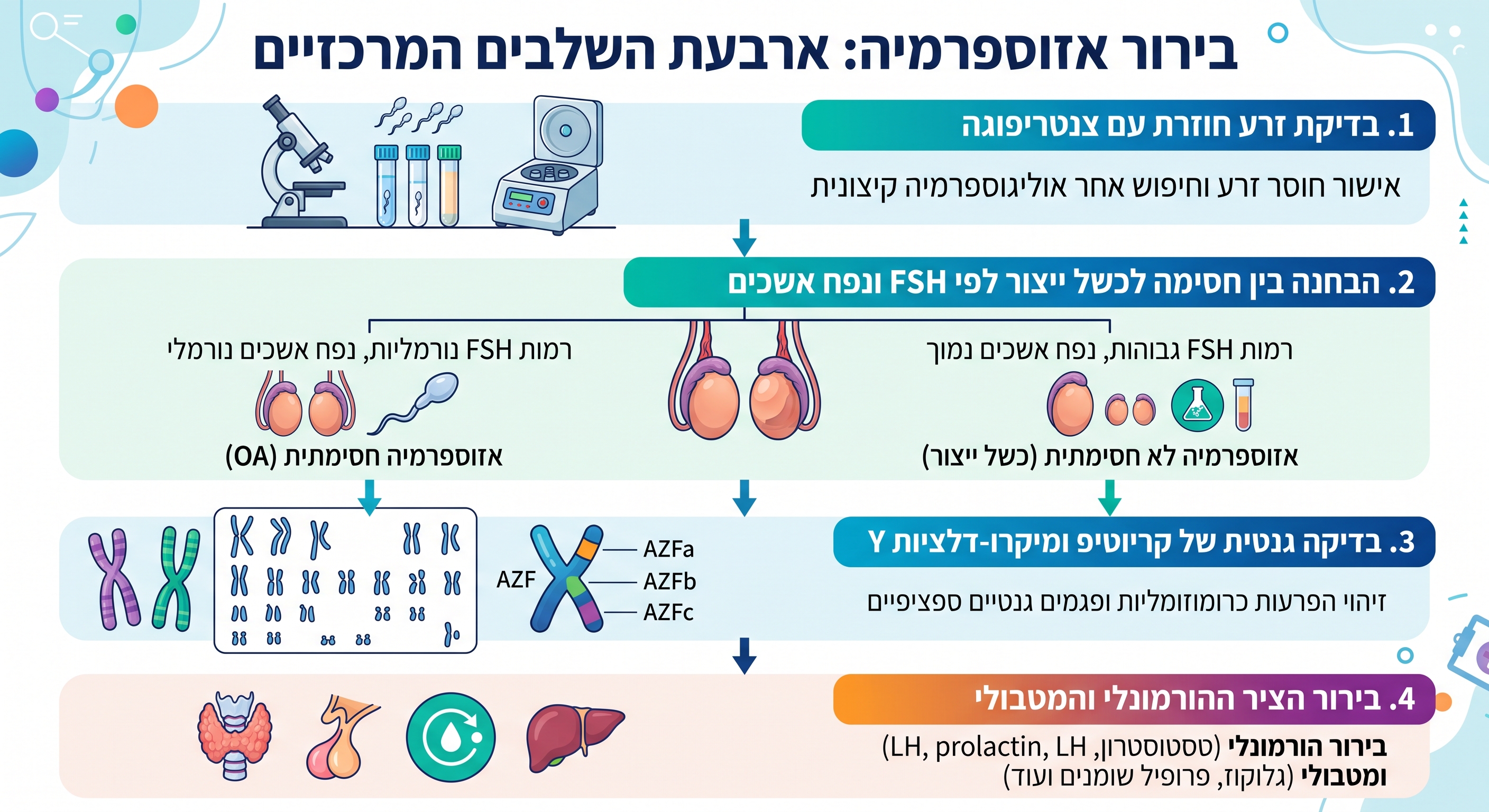 בירור אזוספרמיה: ארבעת השלבים המרכזיים

1. בדיקת זרע חוזרת עם צנטריפוגה

אישור חוסר זרע וחיפוש אחר אוליגוספרמיה קיצונית

2. הבחנה בין חסימה לכשל ייצור לפי FSH ונפח אשכים

רמות FSH גבוהות, נפח אשכים נמוך

אזוספרמיה לא חסימתית (כשל ייצור)

רמות FSH נורמליות, נפח אשכים נורמלי

אזוספרמיה חסימתית (OA)

3. בדיקה גנטית של קריוטיפ ומיקרו-דלציות Y

זיהוי הפרעות כרומוזומליות ופגמים גנטיים ספציפיים

AZF

AZFa

AZFb

AZFc

4. בירור הציר ההורמונלי והמטבולי

בירור הורמונלי (טסטוסטרון, LH, prolactin, LH)

ומטבולי (גלוקוז, פרופיל שומנים ועוד)